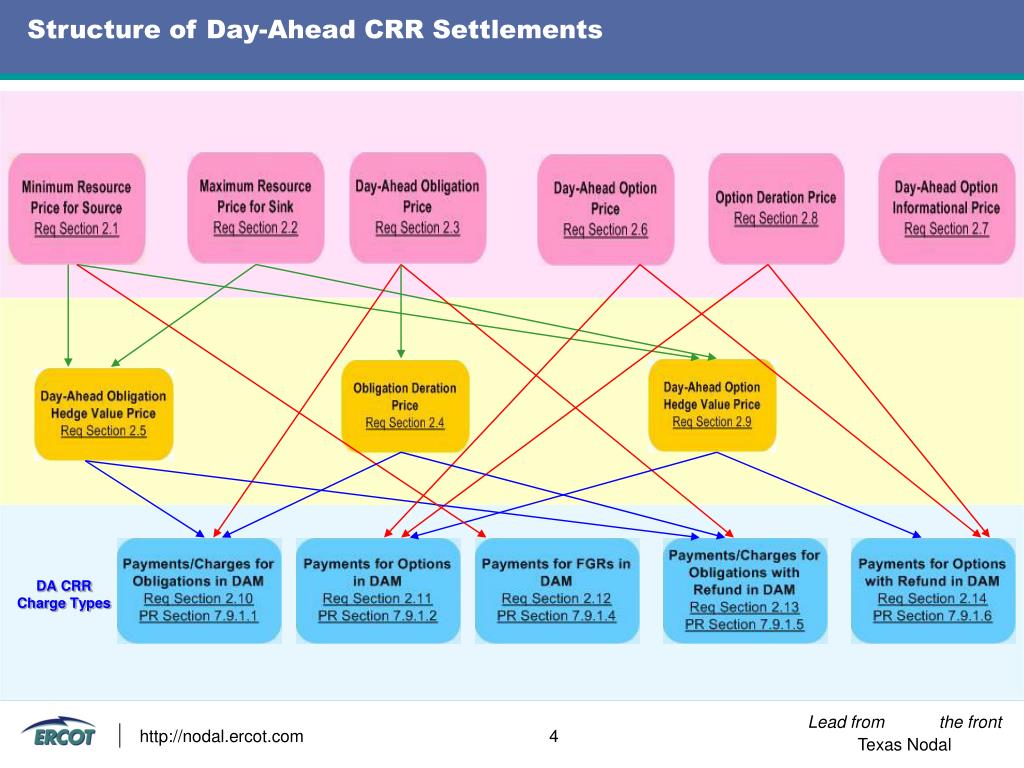 Structure of Day-Ahead CRR Settlements

Minimum Resource Price for Source
Req Section 2.1

Maximum Resource Price for Sink
Req Section 2.2

Day-Ahead Obligation Price
Req Section 2.3

Day-Ahead Option Price
Req Section 2.6

Option Deration Price
Req Section 2.8

Day-Ahead Option Informational Price
Req Section 2.7

Day-Ahead Obligation Hedge Value Price
Req Section 2.5

Obligation Deration Price
Req Section 2.4

Day-Ahead Option Hedge Value Price
Req Section 2.9

DA CRR Charge Types

Payments/Charges for Obligations in DAM
Req Section 2.10
PR Section 7.9.1.1

Payments for Options in DAM
Req Section 2.11
PR Section 7.9.1.2

Payments for FGRs in DAM
Req Section 2.12
PR Section 7.9.1.4

Payments/Charges for Obligations with Refund in DAM
Req Section 2.13
PR Section 7.9.1.5

Payments for Options with Refund in DAM
Req Section 2.14
PR Section 7.9.1.6

ERCOT
http://nodal.ercot.com
4
Lead from the front
Texas Nodal